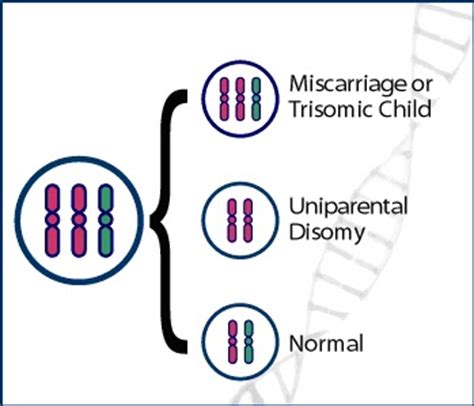 Miscarriage or Trisomic Child

Uniparental Disomy

Normal